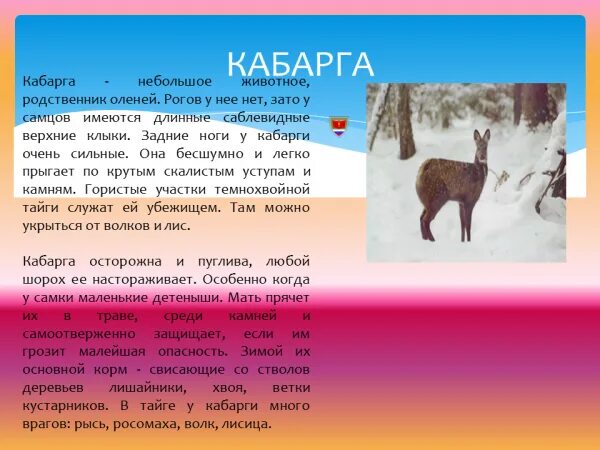 КАБАРГА

Кабарга - небольшое животное, родственник оленей. Рогов у нее нет, зато у самцов имеются длинные саблевидные верхние клыки. Задние ноги у кабарги очень сильные. Она бесшумно и легко прыгает по крутым скалистым уступам и камням. Гористые участки темнохвойной тайги служат ей убежищем. Там можно укрыться от волков и лис.

Кабарга осторожна и пуглива, любой шорох ее настораживает. Особенно когда у самки маленькие детеныши. Мать прячет их в траве, среди камней и самоотверженно защищает, если им грозит малейшая опасность. Зимой их основной корм - свисающие со стволов деревьев лишайники, хвоя, ветки кустарников. В тайге у кабарги много врагов: рысь, росомаха, волк, лисица.